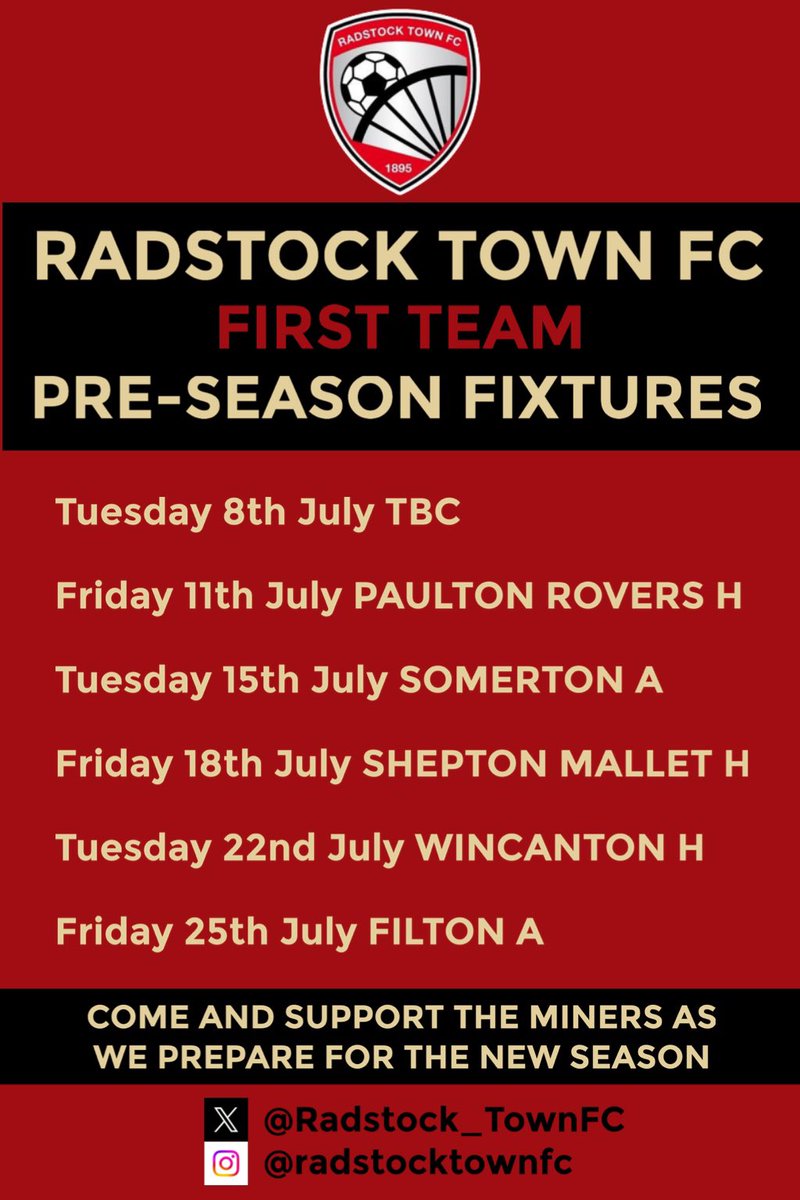 RADSTOCK TOWN FC
1895

RADSTOCK TOWN FC
FIRST TEAM
PRE-SEASON FIXTURES

Tuesday 8th July TBC

Friday 11th July PAULTON ROVERS H

Tuesday 15th July SOMERTON A

Friday 18th July SHEPTON MALLET H

Tuesday 22nd July WINCANTON H

Friday 25th July FILTON A

COME AND SUPPORT THE MINERS AS WE PREPARE FOR THE NEW SEASON

@Radstock_TownFC
@radstocktownfc